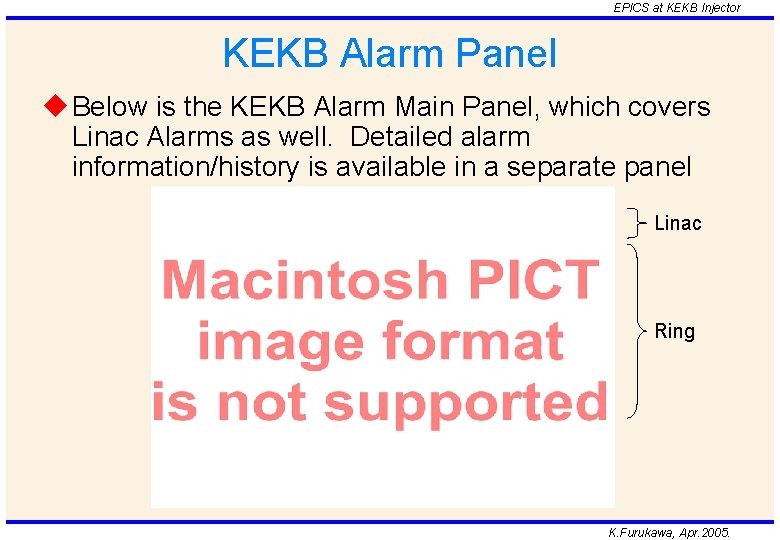 EPICS at KEKB Injector

KEKB Alarm Panel

◆ Below is the KEKB Alarm Main Panel, which covers Linac Alarms as well. Detailed alarm information/history is available in a separate panel

Macintosh PICT image format is not supported

Linac

Ring

K.Furukawa, Apr.2005.